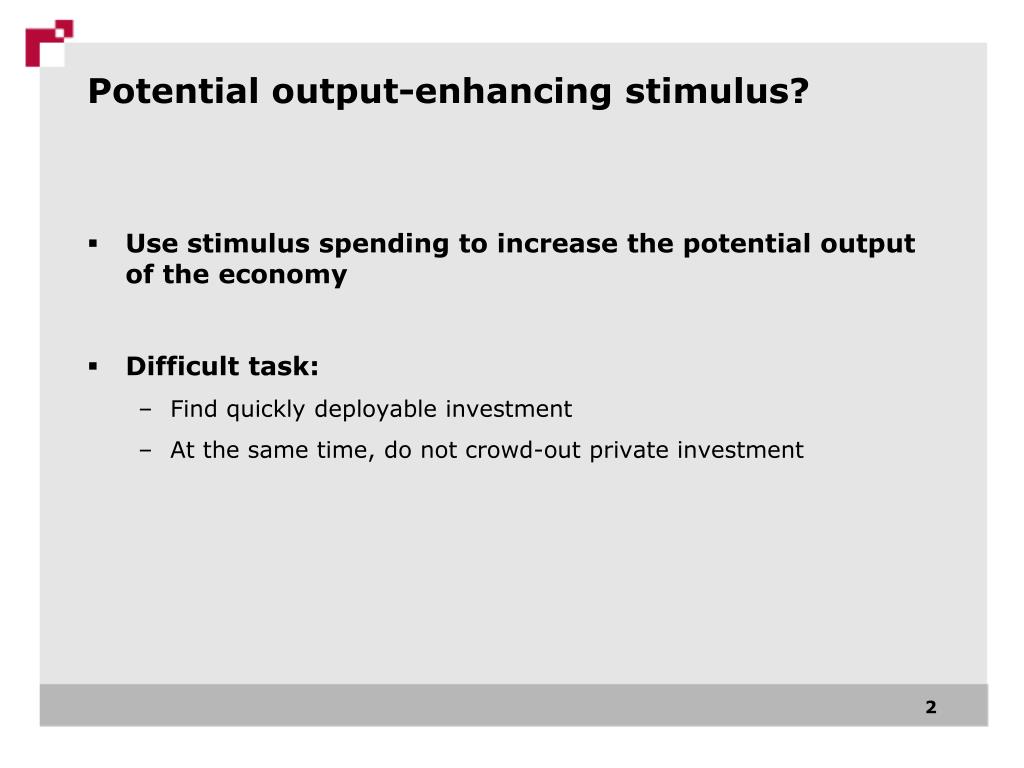 Potential output-enhancing stimulus?

▪ Use stimulus spending to increase the potential output of the economy

▪ Difficult task:
– Find quickly deployable investment
– At the same time, do not crowd-out private investment

2